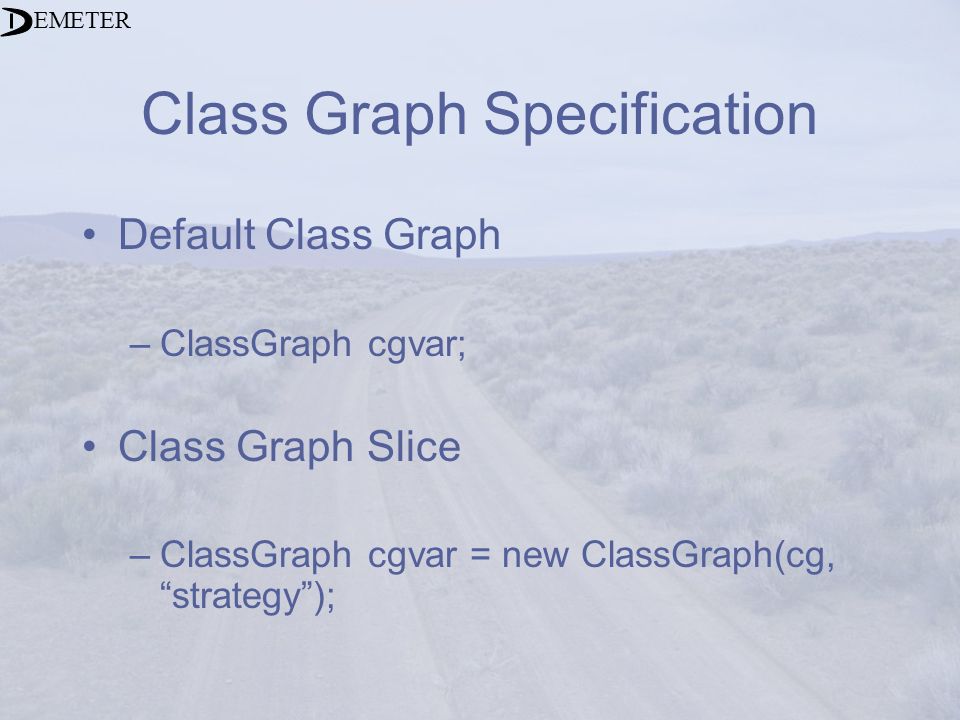 DEMETER

Class Graph Specification

• Default Class Graph

– ClassGraph cgvar;

• Class Graph Slice

– ClassGraph cgvar = new ClassGraph(cg, “strategy”);